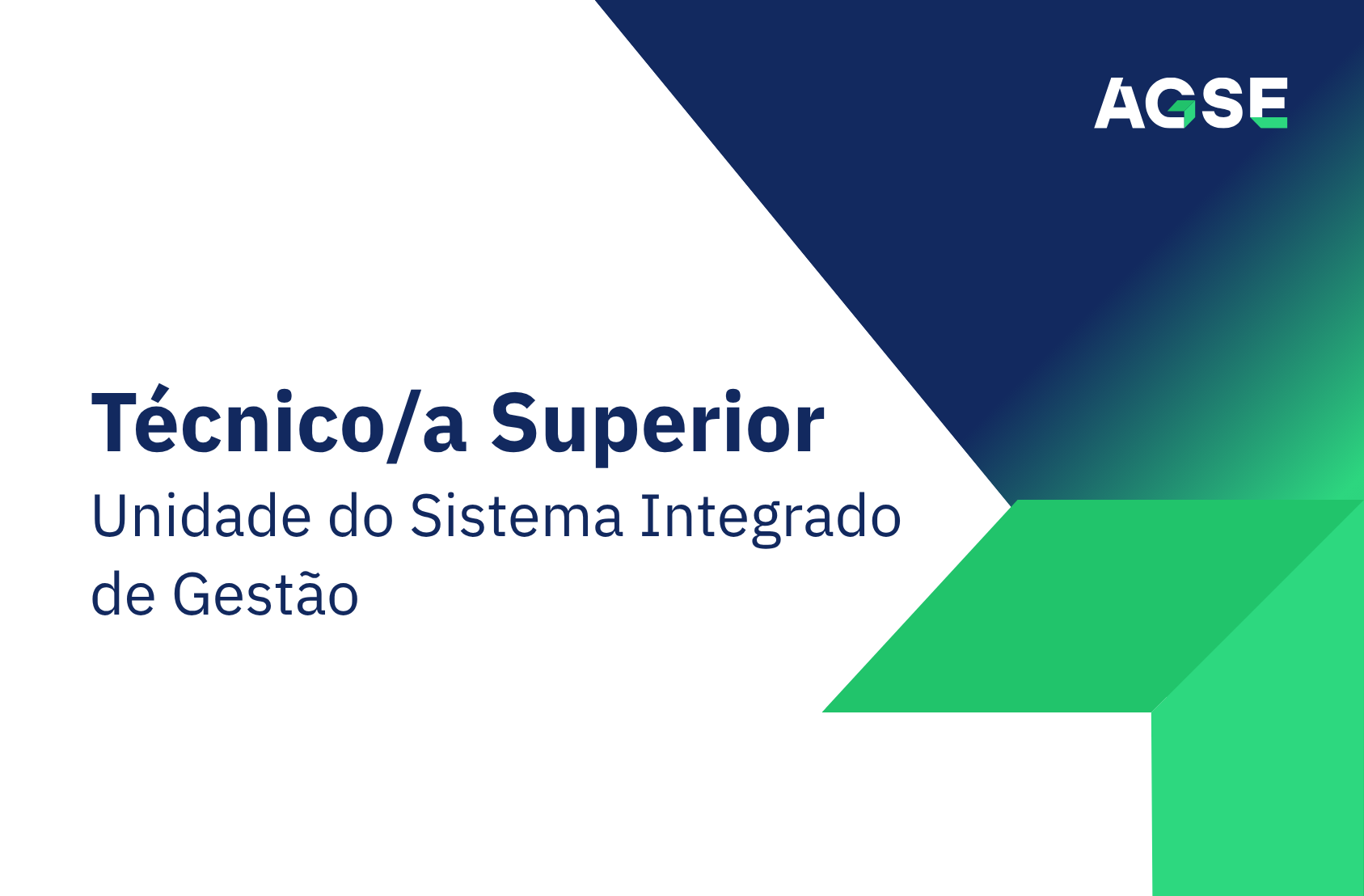 AGSE

Técnico/a Superior
Unidade do Sistema Integrado de Gestão